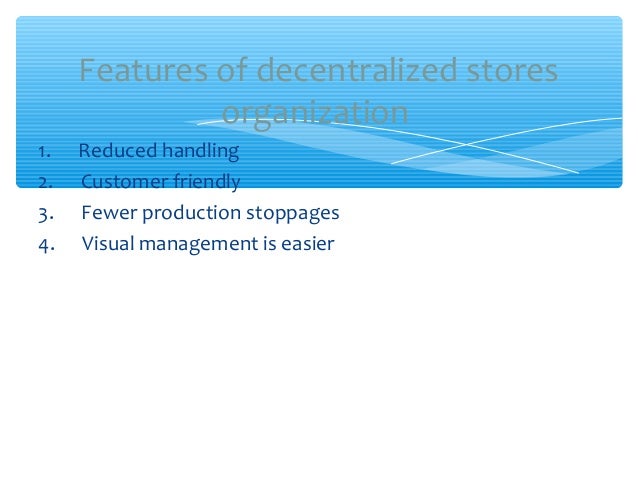 Features of decentralized stores organization

1. Reduced handling
2. Customer friendly
3. Fewer production stoppages
4. Visual management is easier